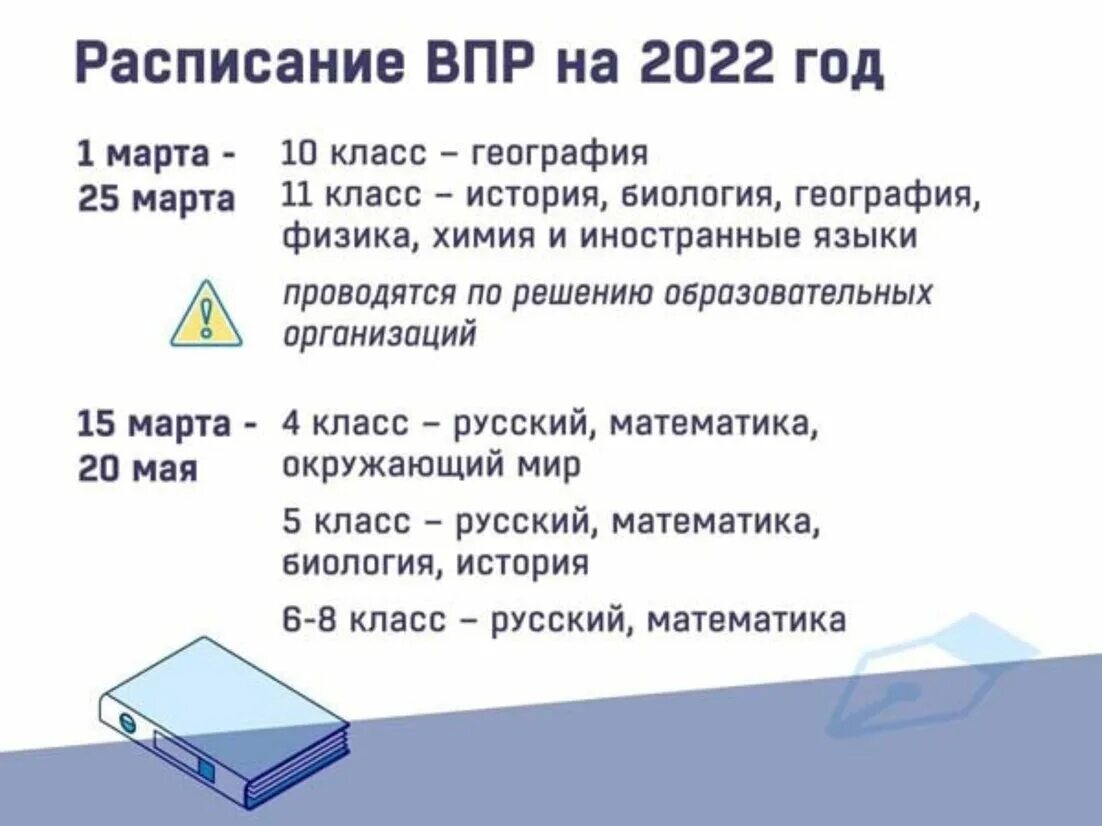 Расписание ВПР на 2022 год

1 марта - 25 марта

10 класс – география
11 класс – история, биология, география, физика, химия и иностранные языки

проводятся по решению образовательных организаций

15 марта - 20 мая

4 класс – русский, математика, окружающий мир

5 класс – русский, математика, биология, история

6-8 класс – русский, математика